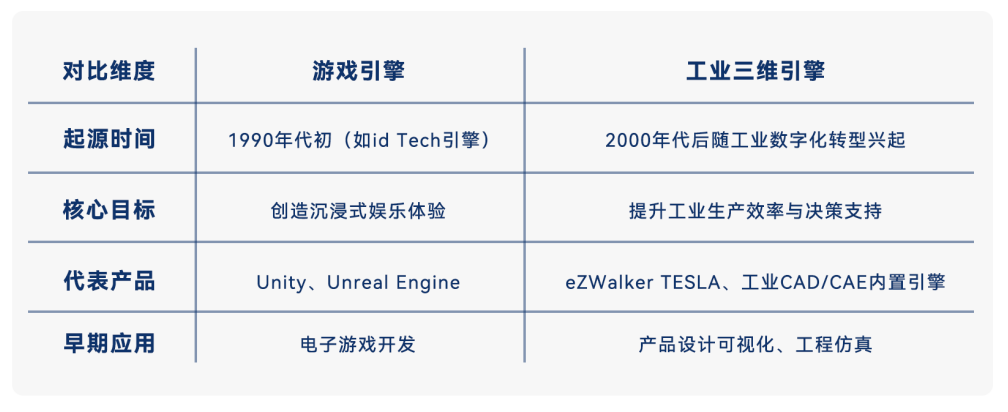 | 对比维度 | 游戏引擎 | 工业三维引擎 |
|---|---|---|
| 起源时间 | 1990年代初（如id Tech引擎） | 2000年代后随工业数字化转型兴起 |
| 核心目标 | 创造沉浸式娱乐体验 | 提升工业生产效率与决策支持 |
| 代表产品 | Unity、Unreal Engine | eZWalker TESLA、工业CAD/CAE内置引擎 |
| 早期应用 | 电子游戏开发 | 产品设计可视化、工程仿真 |